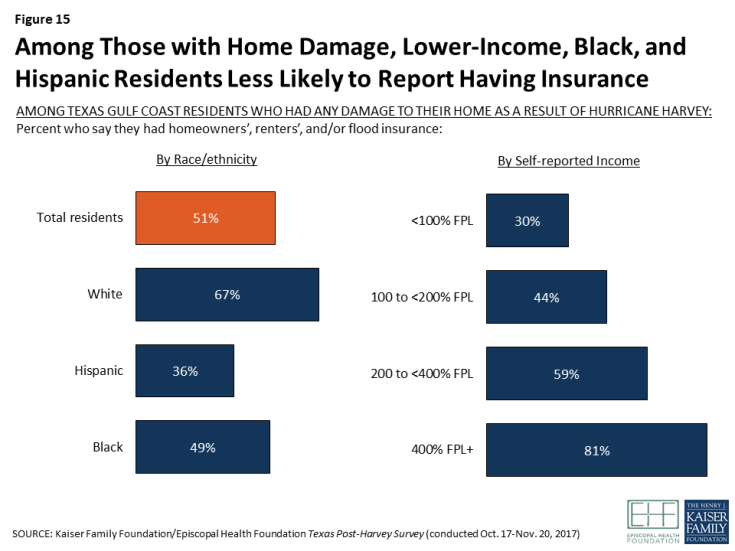 Figure 15

Among Those with Home Damage, Lower-Income, Black, and Hispanic Residents Less Likely to Report Having Insurance

AMONG TEXAS GULF COAST RESIDENTS WHO HAD ANY DAMAGE TO THEIR HOME AS A RESULT OF HURRICANE HARVEY:
Percent who say they had homeowners', renters', and/or flood insurance:

By Race/ethnicity

Total residents 51%

White 67%

Hispanic 36%

Black 49%

By Self-reported Income

<100% FPL 30%

100 to <200% FPL 44%

200 to <400% FPL 59%

400% FPL+ 81%

SOURCE: Kaiser Family Foundation/Episcopal Health Foundation Texas Post-Harvey Survey (conducted Oct. 17-Nov. 20, 2017)

EHF EPISCOPAL HEALTH FOUNDATION

THE HENRY J. KAISER FAMILY FOUNDATION